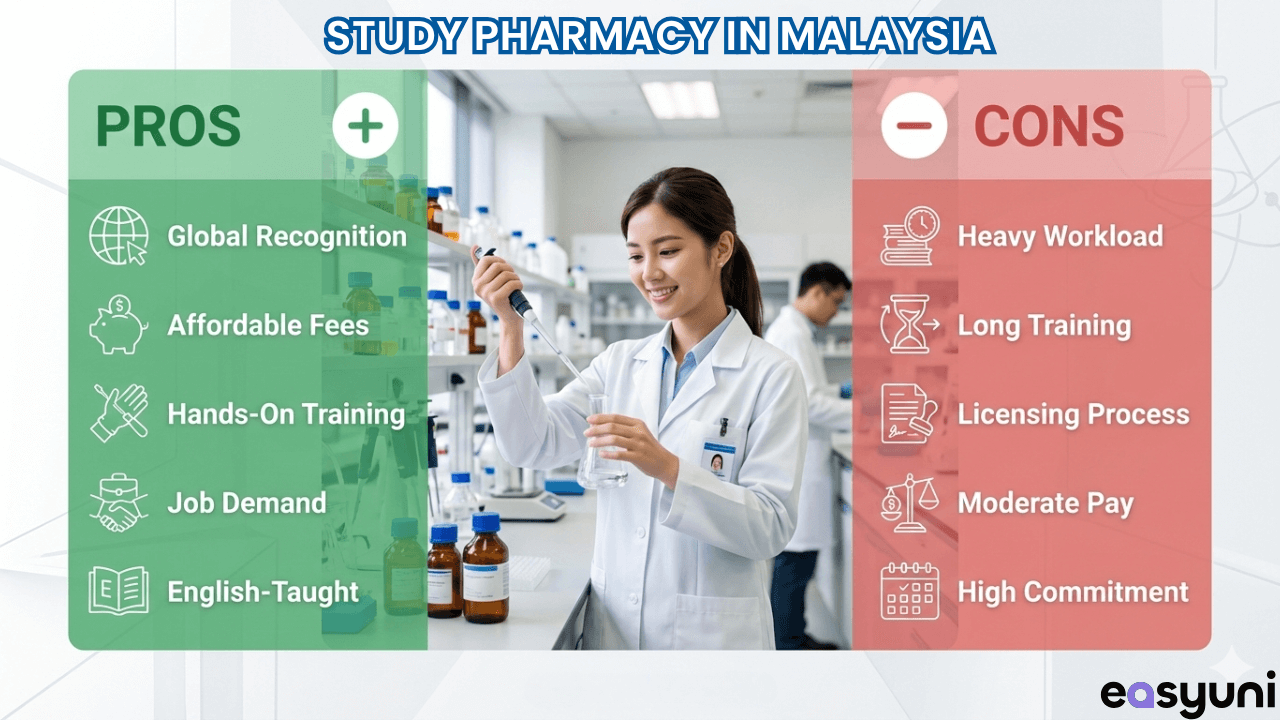 STUDY PHARMACY IN MALAYSIA

PROS

Global Recognition

Affordable Fees

Hands-On Training

Job Demand

English-Taught

CONS

Heavy Workload

Long Training

Licensing Process

Moderate Pay

High Commitment

easyuni